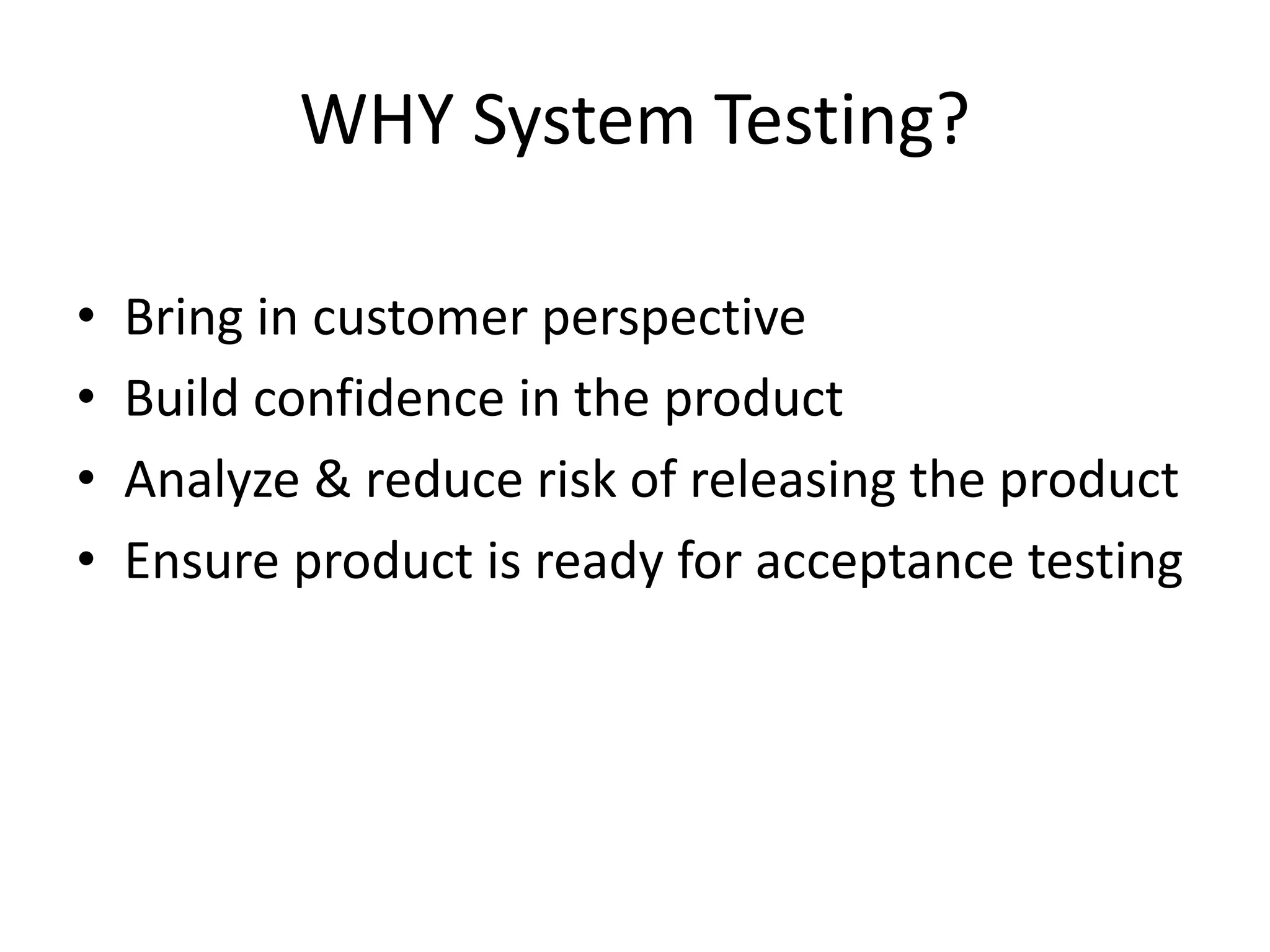 WHY System Testing?

• Bring in customer perspective
• Build confidence in the product
• Analyze & reduce risk of releasing the product
• Ensure product is ready for acceptance testing